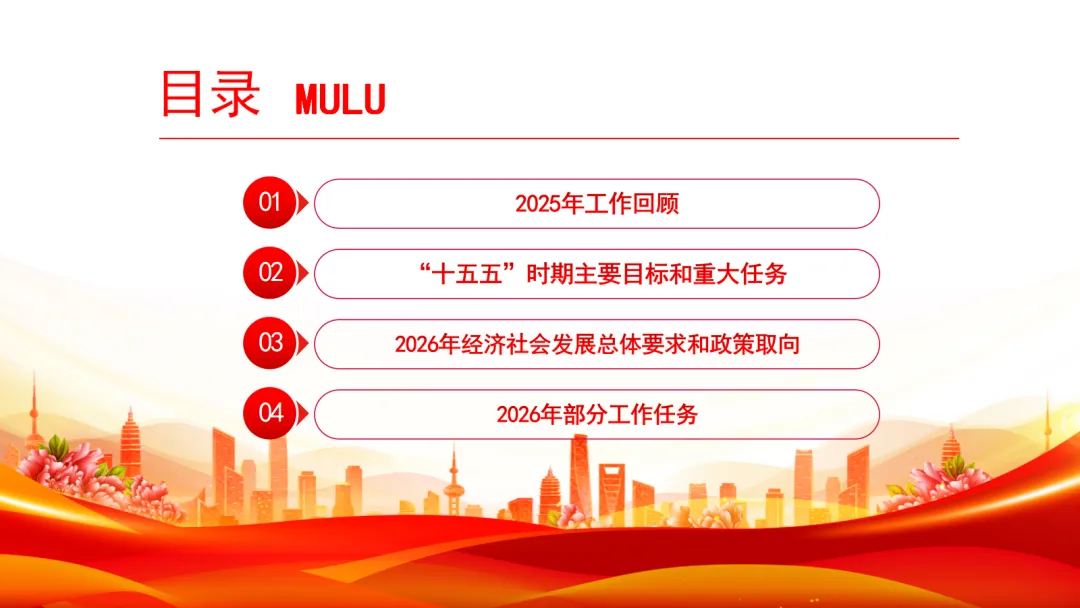 目录 MULU

01 2025年工作回顾

02 “十五五”时期主要目标和重大任务

03 2026年经济社会发展总体要求和政策取向

04 2026年部分工作任务